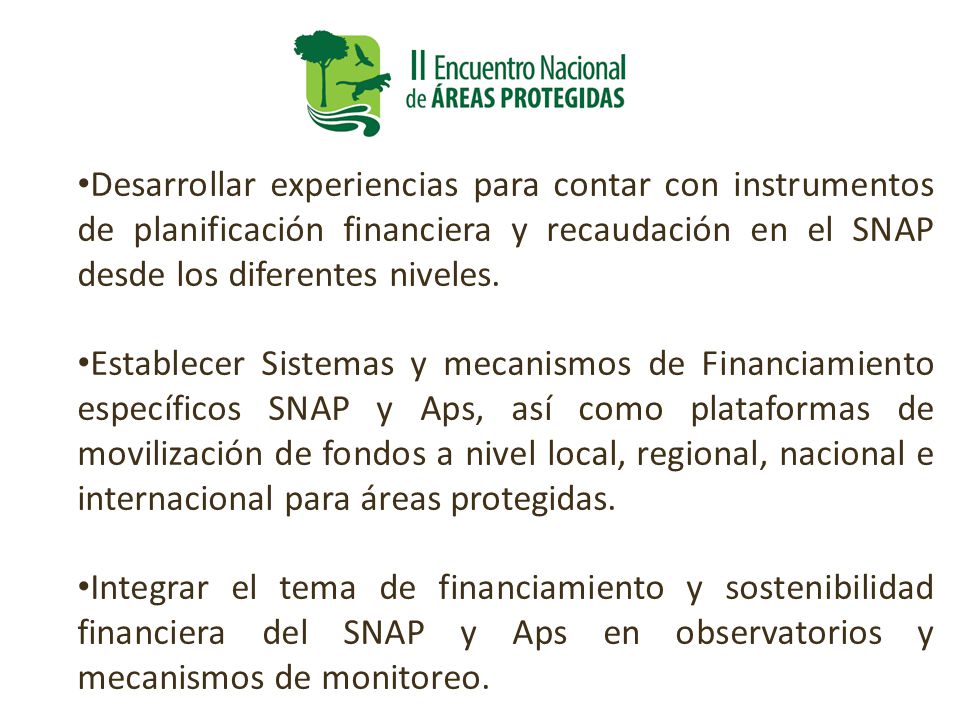 II Encuentro Nacional
de ÁREAS PROTEGIDAS

•Desarrollar experiencias para contar con instrumentos de planificación financiera y recaudación en el SNAP desde los diferentes niveles.

•Establecer Sistemas y mecanismos de Financiamiento específicos SNAP y Aps, así como plataformas de movilización de fondos a nivel local, regional, nacional e internacional para áreas protegidas.

•Integrar el tema de financiamiento y sostenibilidad financiera del SNAP y Aps en observatorios y mecanismos de monitoreo.